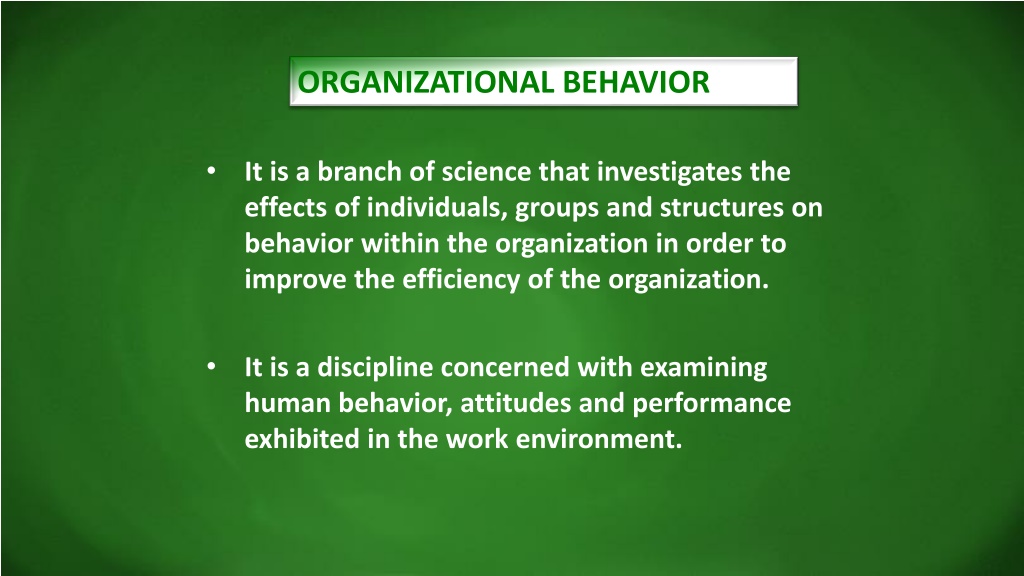 ORGANIZATIONAL BEHAVIOR

• It is a branch of science that investigates the effects of individuals, groups and structures on behavior within the organization in order to improve the efficiency of the organization.

• It is a discipline concerned with examining human behavior, attitudes and performance exhibited in the work environment.